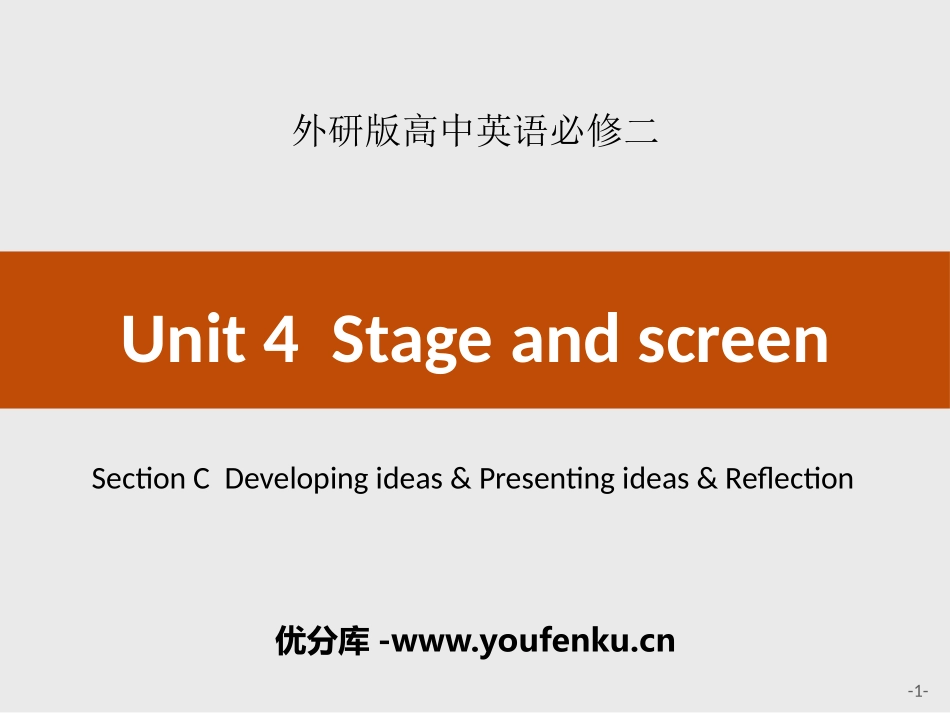 外研版高中英语必修二

Unit 4  Stage and screen

Section C  Developing ideas & Presenting ideas & Reflection

优分库 -www.youfenku.cn

-1-